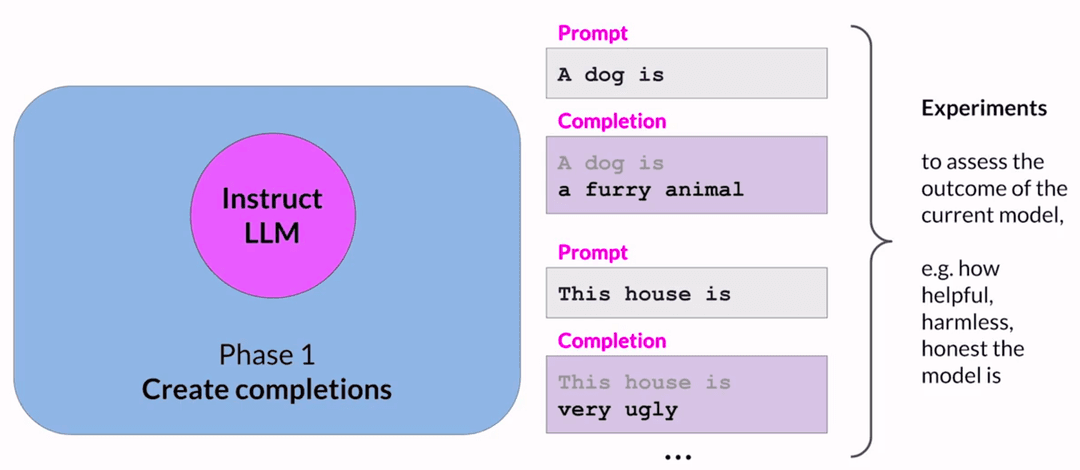 Instruct LLM

Phase 1
Create completions

Prompt
A dog is

Completion
A dog is
a furry animal

Prompt
This house is

Completion
This house is
very ugly

...

Experiments

to assess the outcome of the current model,

e.g. how helpful, harmless, honest the model is